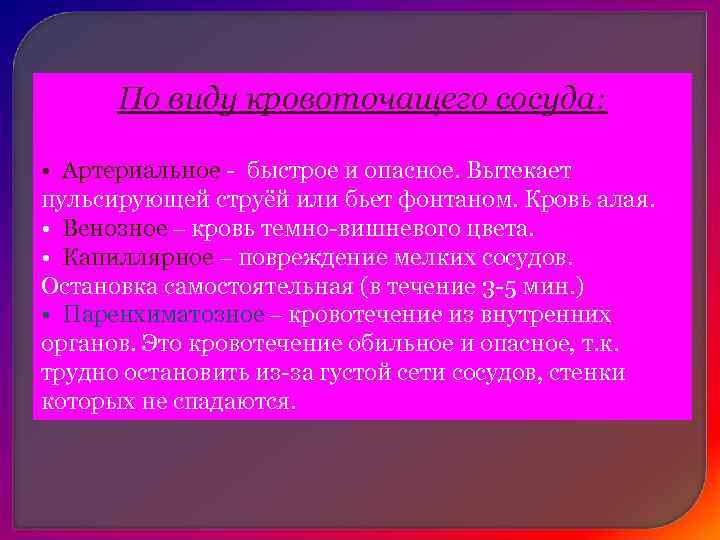 По виду кровоточащего сосуда:

• Артериальное - быстрое и опасное. Вытекает пульсирующей струёй или бьет фонтаном. Кровь алая.
• Венозное – кровь темно-вишневого цвета.
• Капиллярное – повреждение мелких сосудов. Остановка самостоятельная (в течение 3-5 мин.)
• Паренхиматозное – кровотечение из внутренних органов. Это кровотечение обильное и опасное, т.к. трудно остановить из-за густой сети сосудов, стенки которых не спадаются.